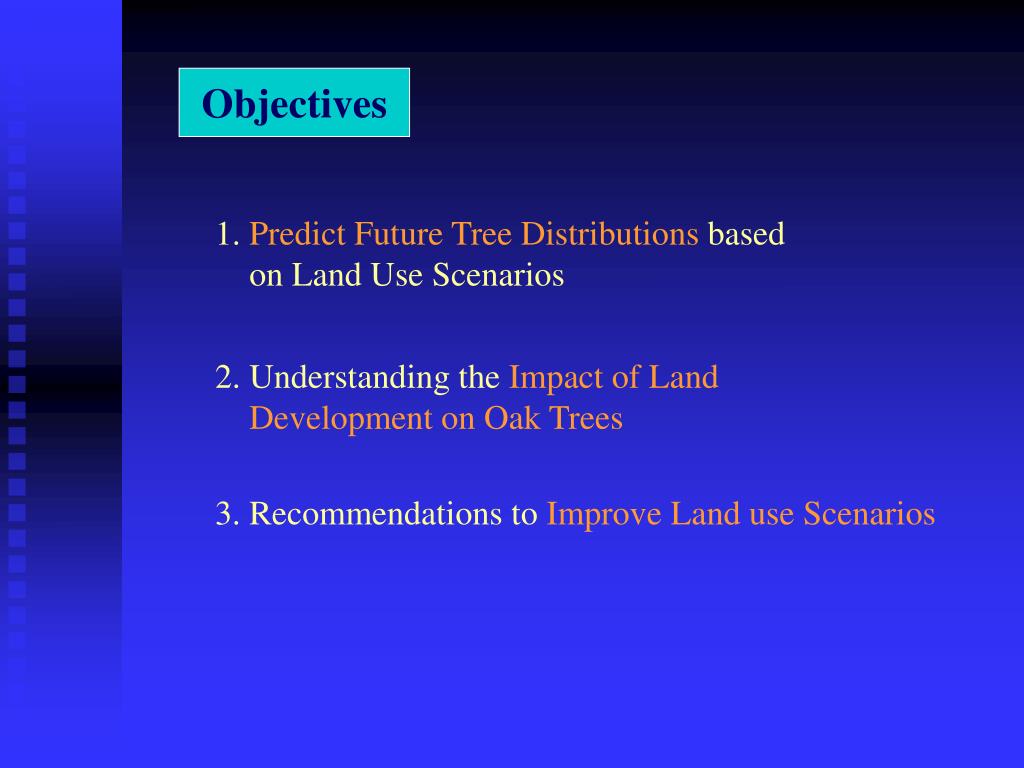 Objectives

1. Predict Future Tree Distributions based on Land Use Scenarios

2. Understanding the Impact of Land Development on Oak Trees

3. Recommendations to Improve Land use Scenarios